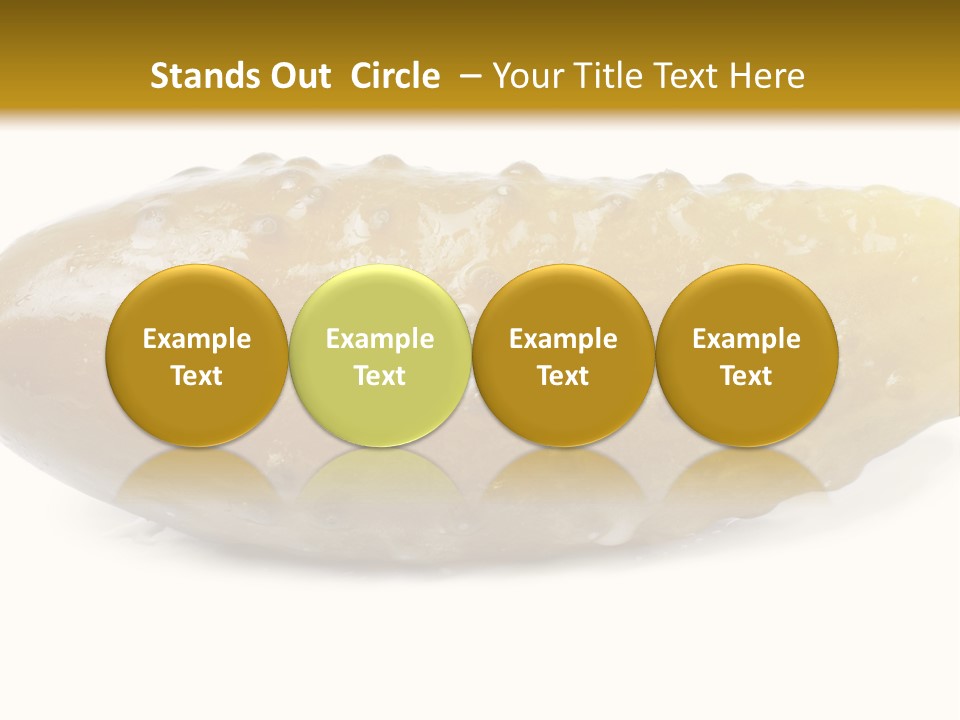 Stands Out Circle – Your Title Text Here

Example Text

Example Text

Example Text

Example Text